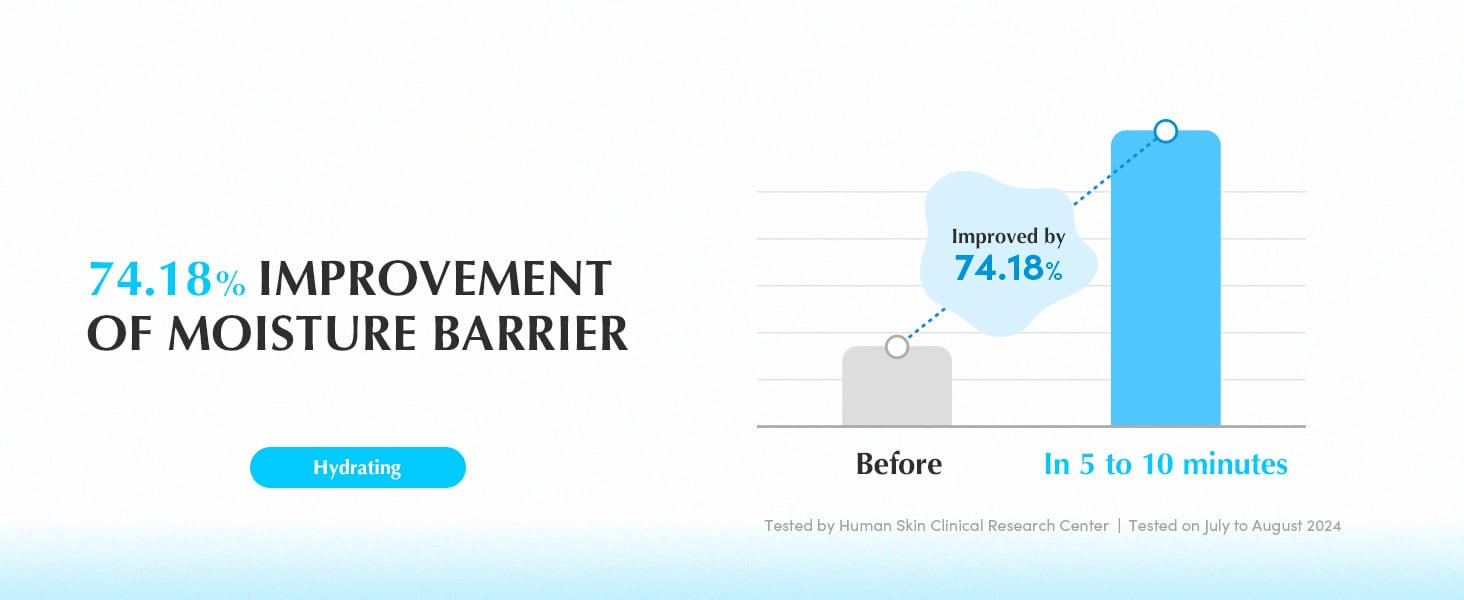 74.18% IMPROVEMENT OF MOISTURE BARRIER

Hydrating

Improved by 74.18%

Before

In 5 to 10 minutes

Tested by Human Skin Clinical Research Center | Tested on July to August 2024